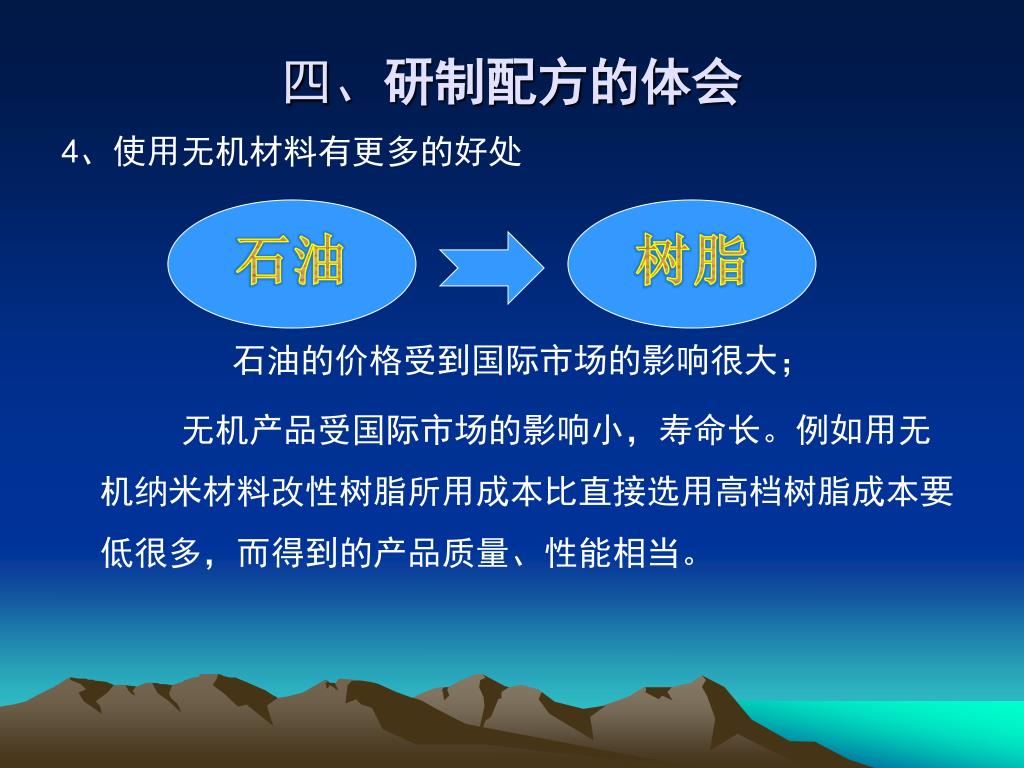 四、研制配方的体会

4、使用无机材料有更多的好处

石油

树脂

石油的价格受到国际市场的影响很大；

无机产品受国际市场的影响小，寿命长。例如用无机纳米材料改性树脂所用成本比直接选用高档树脂成本要低很多，而得到的产品质量、性能相当。